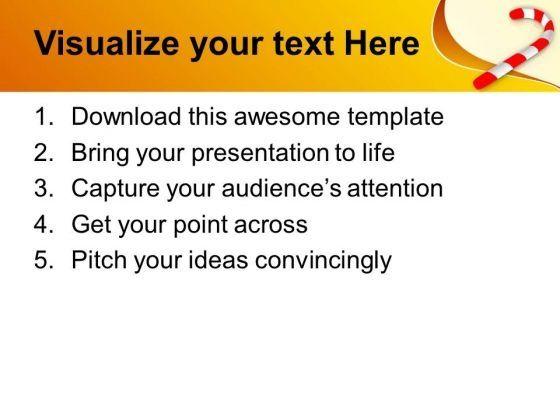 Visualize your text Here

1. Download this awesome template
2. Bring your presentation to life
3. Capture your audience's attention
4. Get your point across
5. Pitch your ideas convincingly